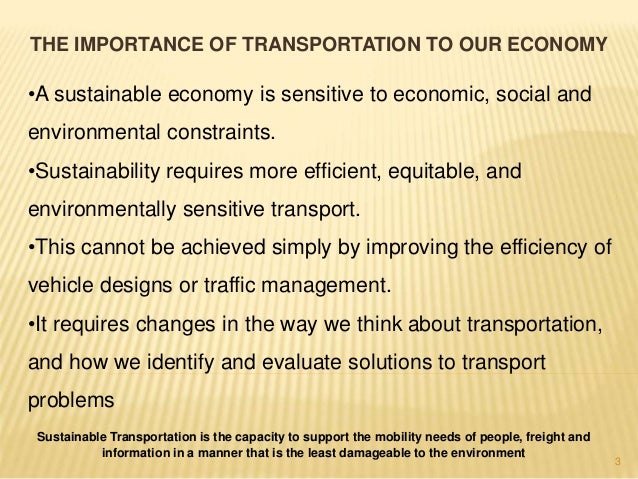 THE IMPORTANCE OF TRANSPORTATION TO OUR ECONOMY

•A sustainable economy is sensitive to economic, social and environmental constraints.

•Sustainability requires more efficient, equitable, and environmentally sensitive transport.

•This cannot be achieved simply by improving the efficiency of vehicle designs or traffic management.

•It requires changes in the way we think about transportation, and how we identify and evaluate solutions to transport problems

Sustainable Transportation is the capacity to support the mobility needs of people, freight and information in a manner that is the least damageable to the environment

3